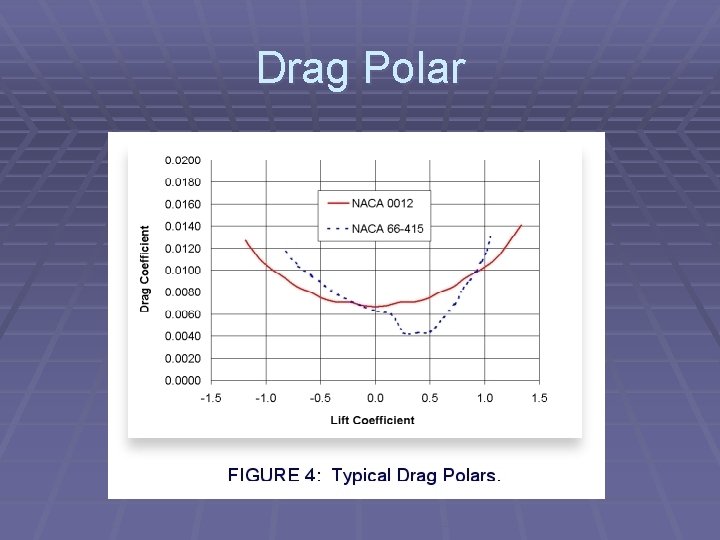 Drag Polar

0.0200
0.0180
0.0160
0.0140
0.0120
0.0100
0.0080
0.0060
0.0040
0.0020
0.0000

Drag Coefficient

NACA 0012
NACA 66-415

-1.5 -1.0 -0.5 0.0 0.5 1.0 1.5

Lift Coefficient

FIGURE 4: Typical Drag Polars.